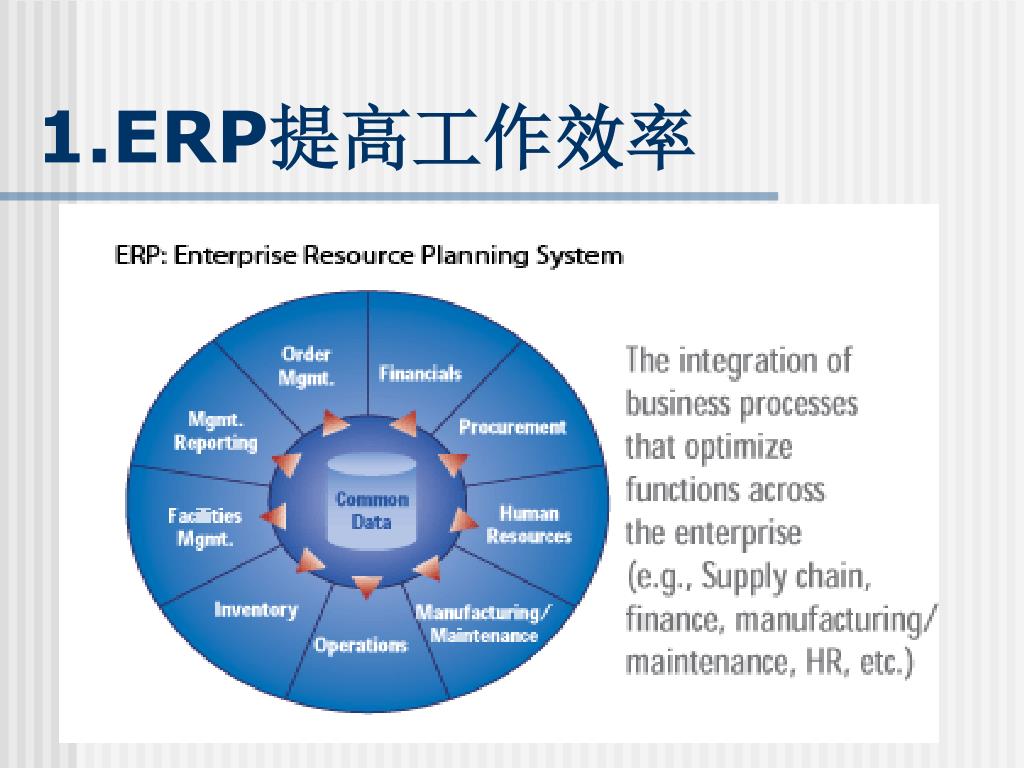 1.ERP提高工作效率

ERP: Enterprise Resource Planning System

Order Mgmt.

Financials

Procurement

Human Resources

Manufacturing/ Maintenance

Operations

Inventory

Facilities Mgmt.

Mgmt. Reporting

Common Data

The integration of business processes that optimize functions across the enterprise (e.g., Supply chain, finance, manufacturing/ maintenance, HR, etc.)